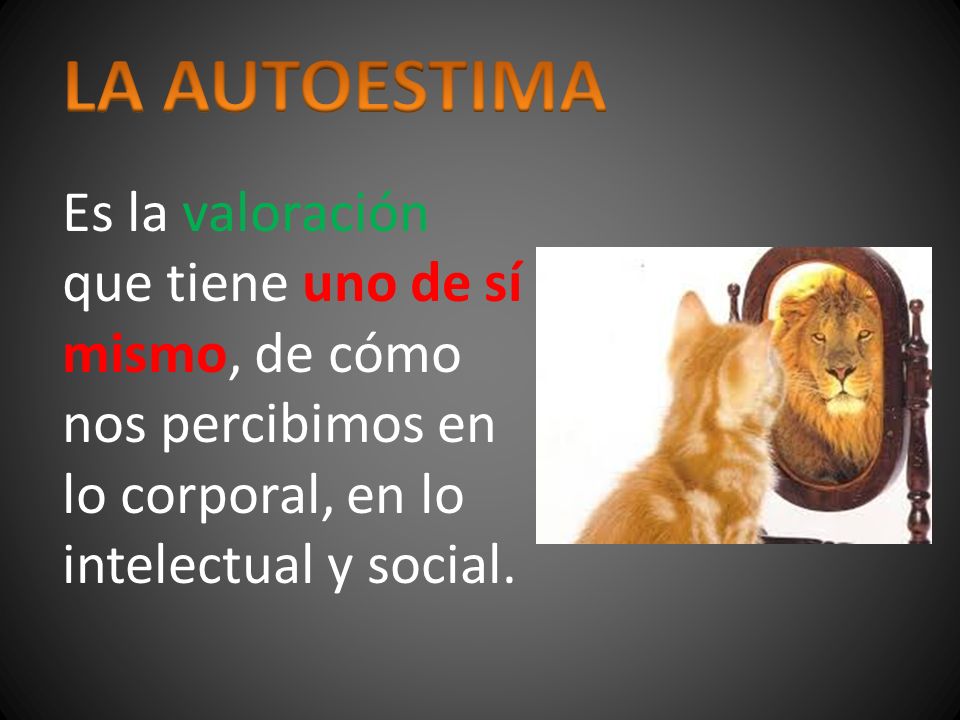 LA AUTOESTIMA

Es la valoración que tiene uno de sí mismo, de cómo nos percibimos en lo corporal, en lo intelectual y social.